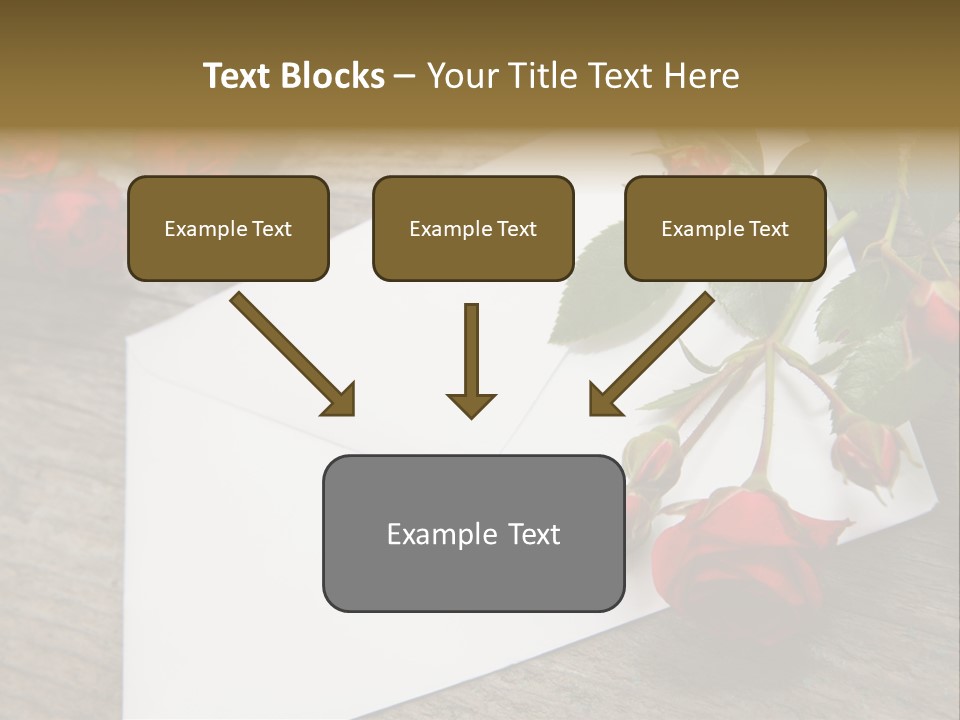 Text Blocks – Your Title Text Here

Example Text

Example Text

Example Text

Example Text